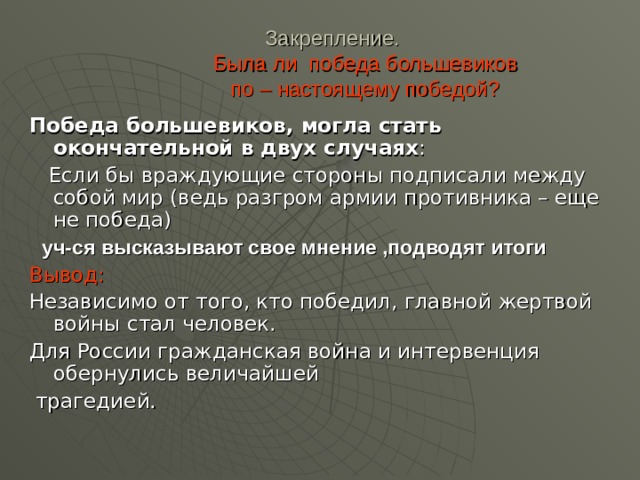 Закрепление.
Была ли победа большевиков по – настоящему победой?

Победа большевиков, могла стать окончательной в двух случаях:

Если бы враждующие стороны подписали между собой мир (ведь разгром армии противника – еще не победа)

уч-ся высказывают свое мнение ,подводят итоги

Вывод:

Независимо от того, кто победил, главной жертвой войны стал человек.

Для России гражданская война и интервенция обернулись величайшей трагедией.